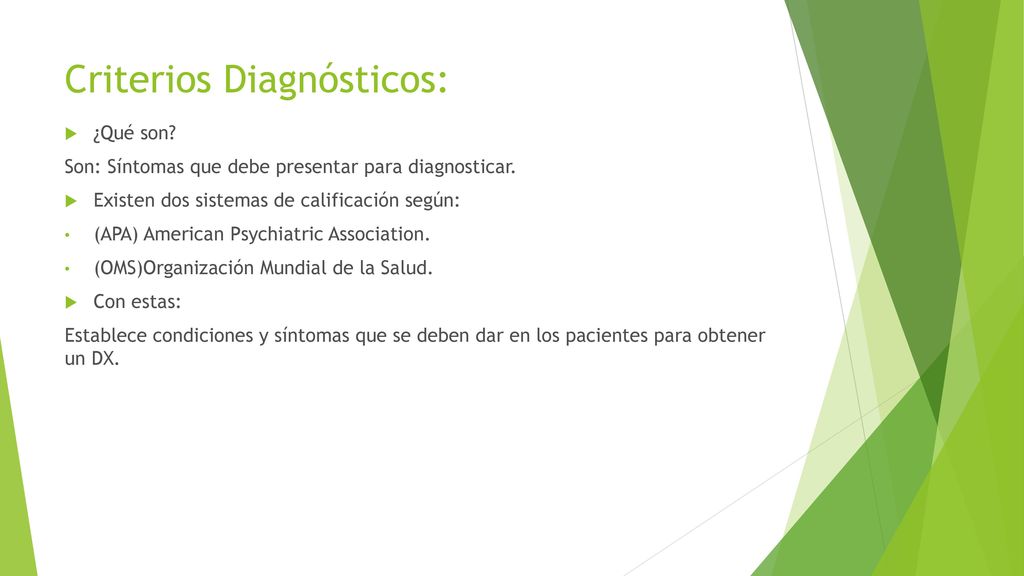 Criterios Diagnósticos:

¿Qué son?

Son: Síntomas que debe presentar para diagnosticar.

Existen dos sistemas de calificación según:

• (APA) American Psychiatric Association.

• (OMS)Organización Mundial de la Salud.

Con estas:

Establece condiciones y síntomas que se deben dar en los pacientes para obtener un DX.